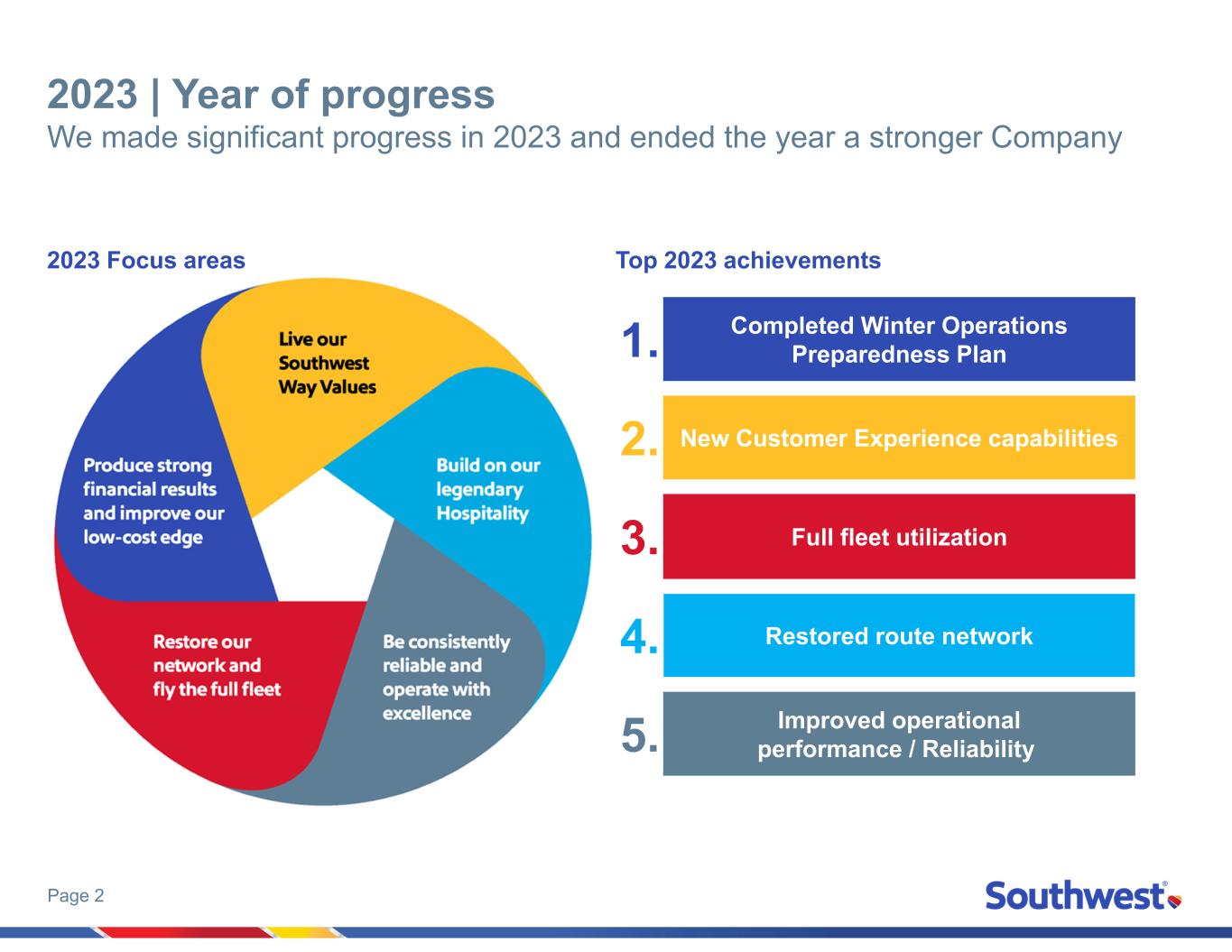 2023 | Year of progress

We made significant progress in 2023 and ended the year a stronger Company

2023 Focus areas

Live our Southwest Way Values

Build on our legendary Hospitality

Be consistently reliable and operate with excellence

Restore our network and fly the full fleet

Produce strong financial results and improve our low-cost edge

Top 2023 achievements

1. Completed Winter Operations Preparedness Plan

2. New Customer Experience capabilities

3. Full fleet utilization

4. Restored route network

5. Improved operational performance / Reliability

Page 2

Southwest®